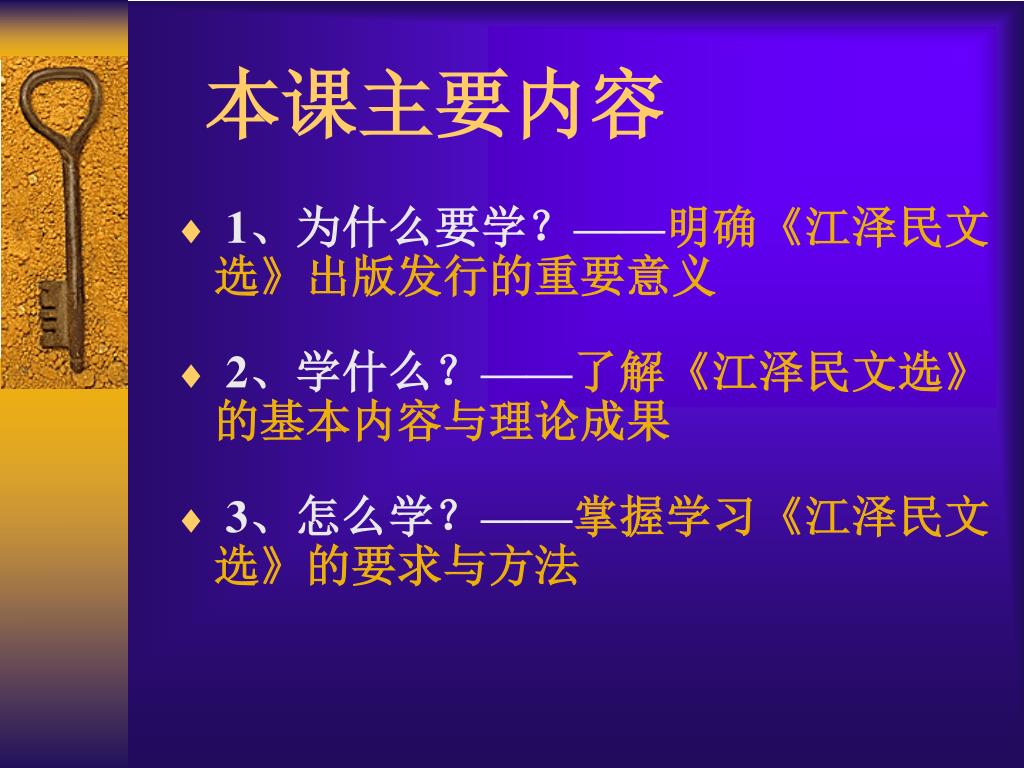 本课主要内容

♦ 1、为什么要学？——明确《江泽民文选》出版发行的重要意义

♦ 2、学什么？——了解《江泽民文选》的基本内容与理论成果

♦ 3、怎么学？——掌握学习《江泽民文选》的要求与方法